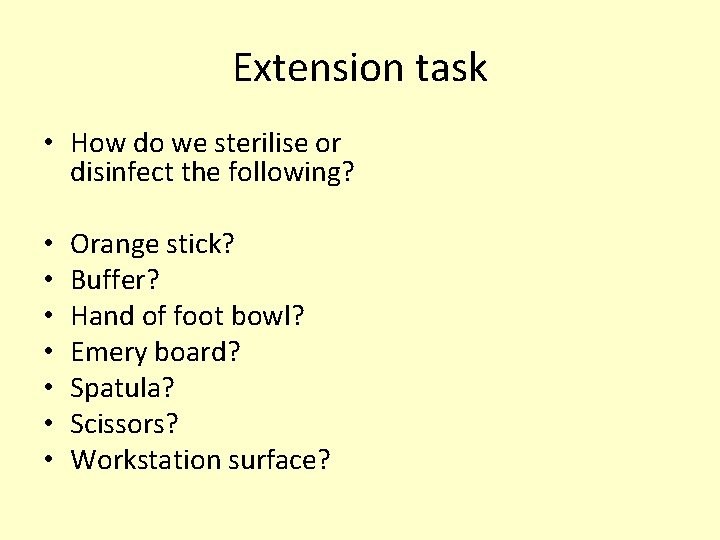 Extension task

• How do we sterilise or disinfect the following?

• Orange stick?
• Buffer?
• Hand of foot bowl?
• Emery board?
• Spatula?
• Scissors?
• Workstation surface?